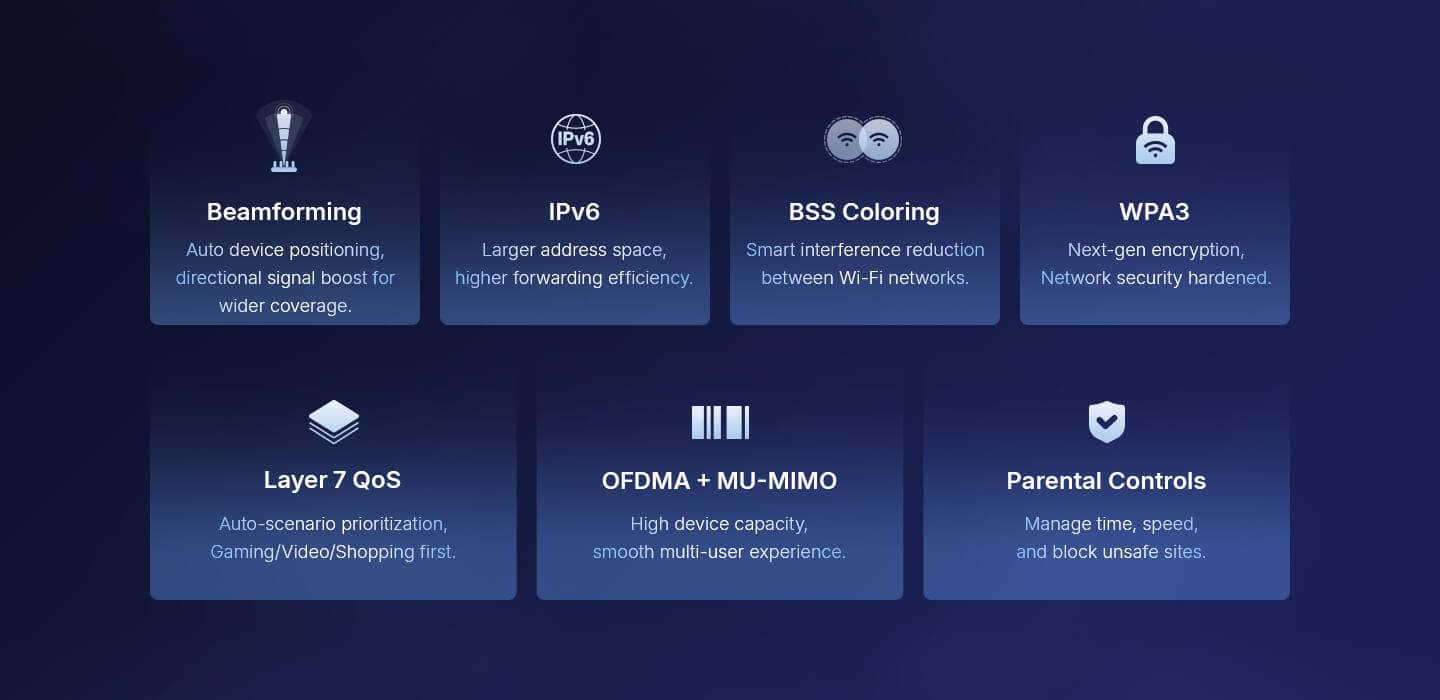 IPv6

Beamforming
Auto device positioning, directional signal boost for wider coverage.

IPv6
Larger address space, higher forwarding efficiency.

BSS Coloring
Smart interference reduction between Wi-Fi networks.

WPA3
Next-gen encryption, Network security hardened.

Layer 7 QoS
Auto-scenario prioritization, Gaming/Video/Shopping first.

OFDMA + MU-MIMO
High device capacity, smooth multi-user experience.

Parental Controls
Manage time, speed, and block unsafe sites.